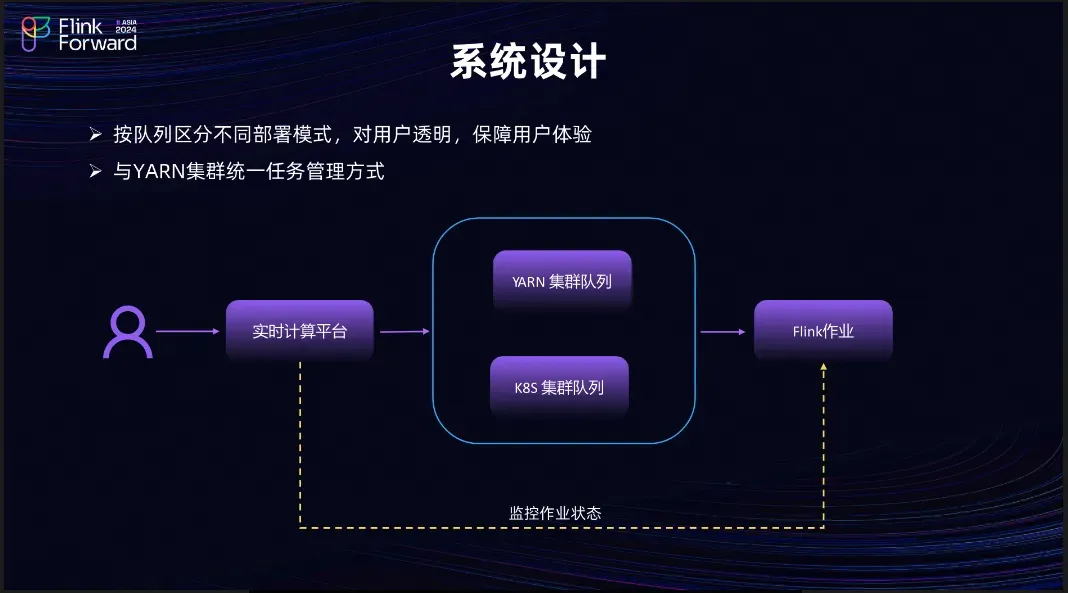 Flink Forward ASIA 2024

系统设计

➢ 按队列区分不同部署模式，对用户透明，保障用户体验

➢ 与YARN集群统一任务管理方式

实时计算平台

YARN 集群队列

K8S 集群队列

Flink作业

监控作业状态